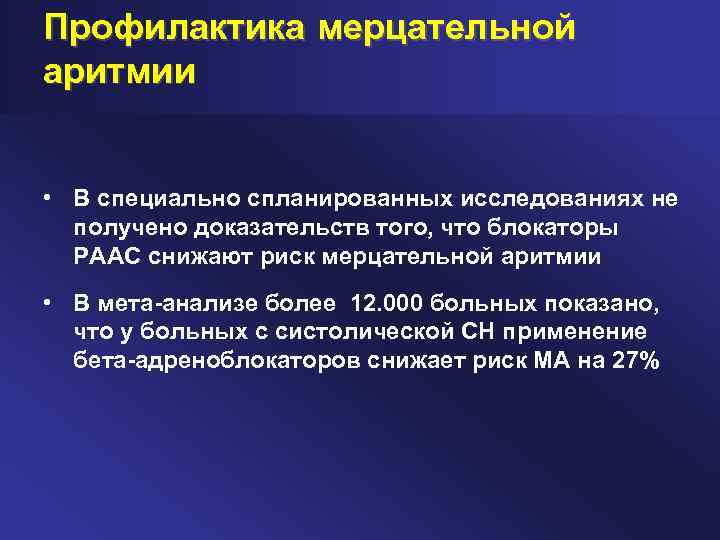 Профилактика мерцательной аритмии

• В специально спланированных исследованиях не получено доказательств того, что блокаторы РААС снижают риск мерцательной аритмии

• В мета-анализе более 12.000 больных показано, что у больных с систолической СН применение бета-адреноблокаторов снижает риск МА на 27%